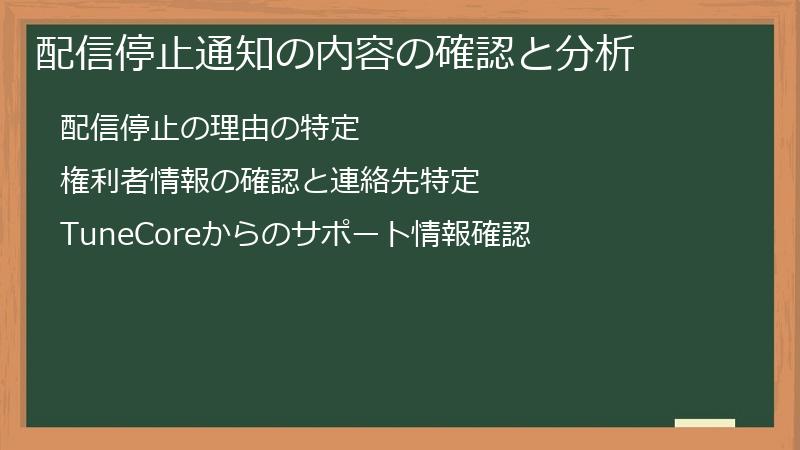 配信停止通知の内容の確認と分析

配信停止の理由の特定

権利者情報の確認と連絡先特定

TuneCoreからのサポート情報確認